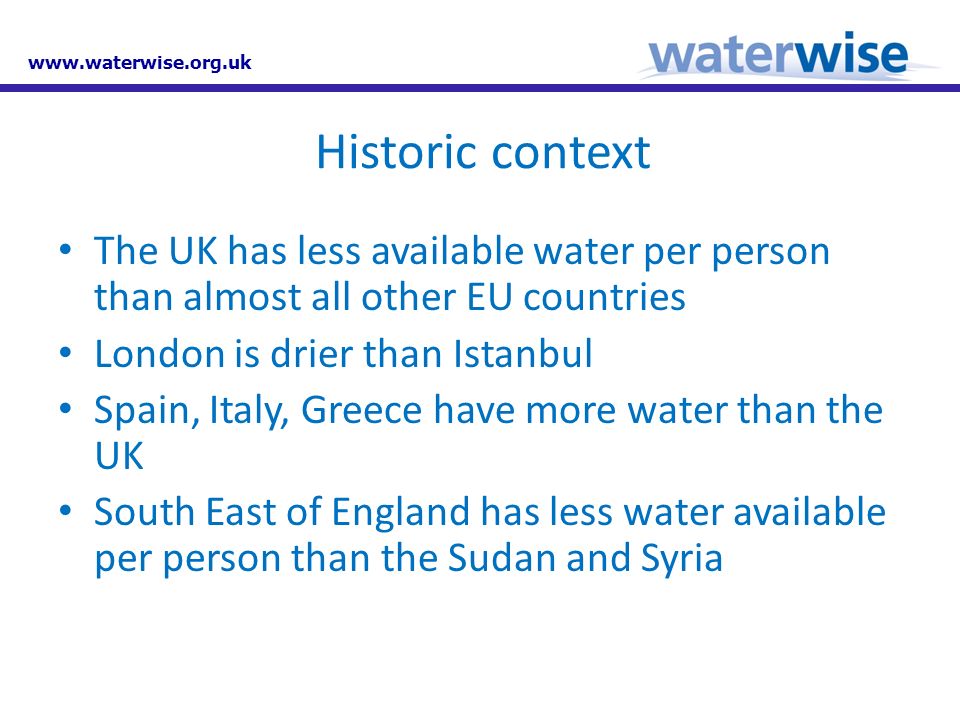 www.waterwise.org.uk

waterwise

Historic context

• The UK has less available water per person than almost all other EU countries
• London is drier than Istanbul
• Spain, Italy, Greece have more water than the UK
• South East of England has less water available per person than the Sudan and Syria